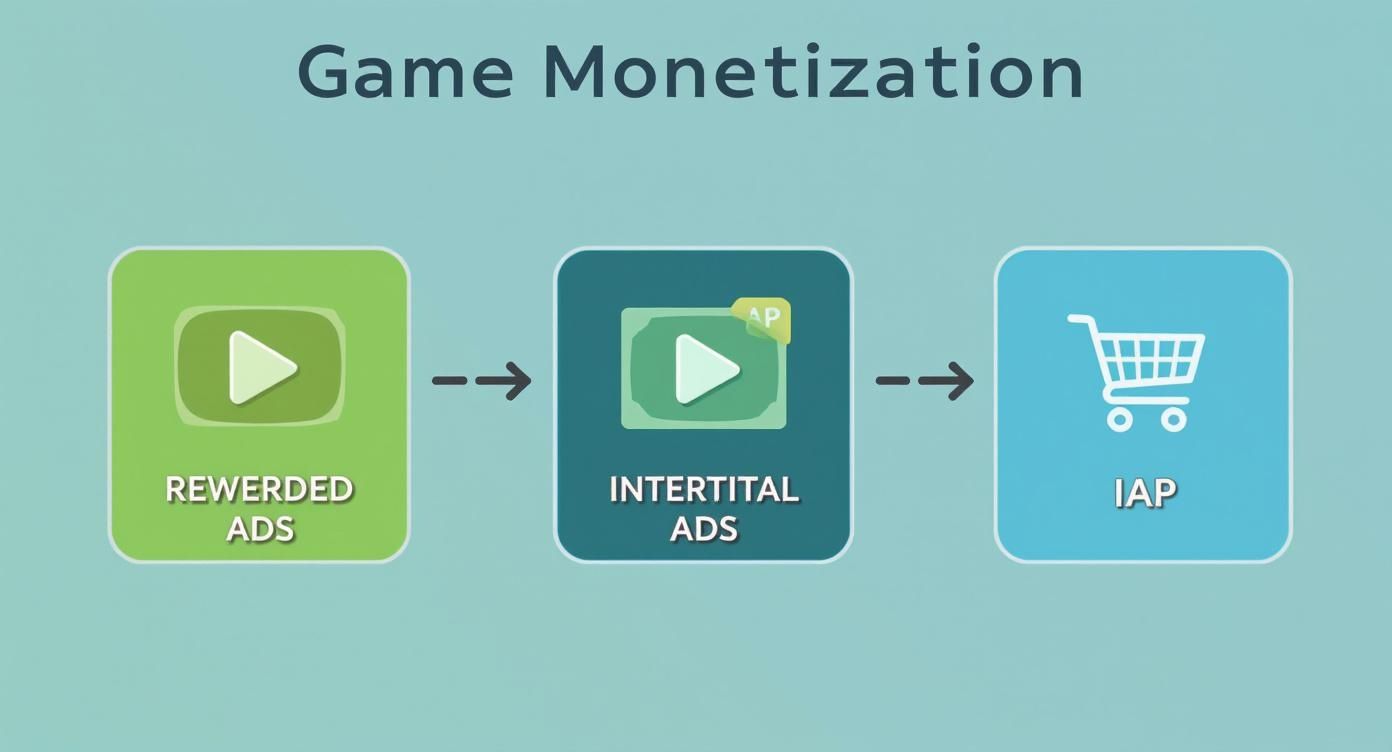 Game Monetization

REWERDED ADS

AP

INTERTITAL ADS

IAP